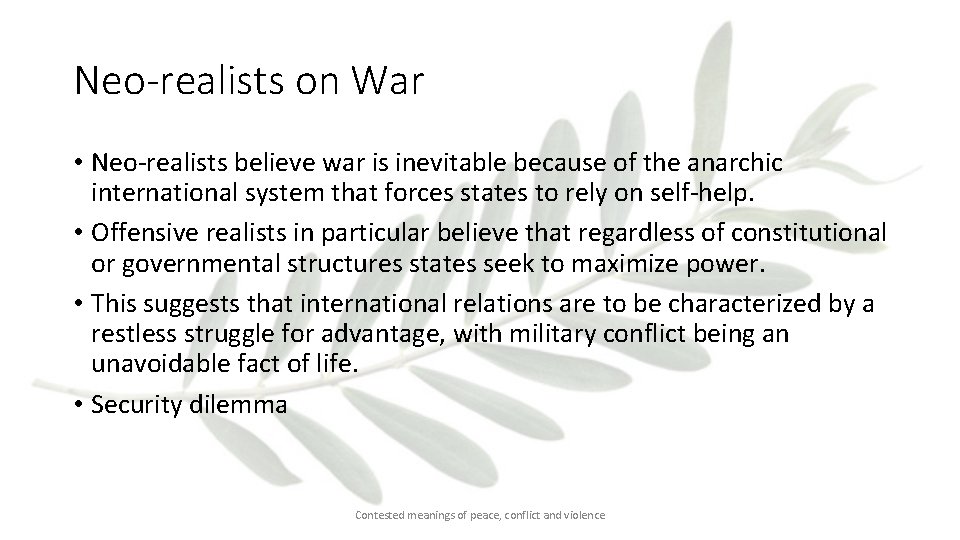 Neo-realists on War

• Neo-realists believe war is inevitable because of the anarchic international system that forces states to rely on self-help.
• Offensive realists in particular believe that regardless of constitutional or governmental structures states seek to maximize power.
• This suggests that international relations are to be characterized by a restless struggle for advantage, with military conflict being an unavoidable fact of life.
• Security dilemma

Contested meanings of peace, conflict and violence